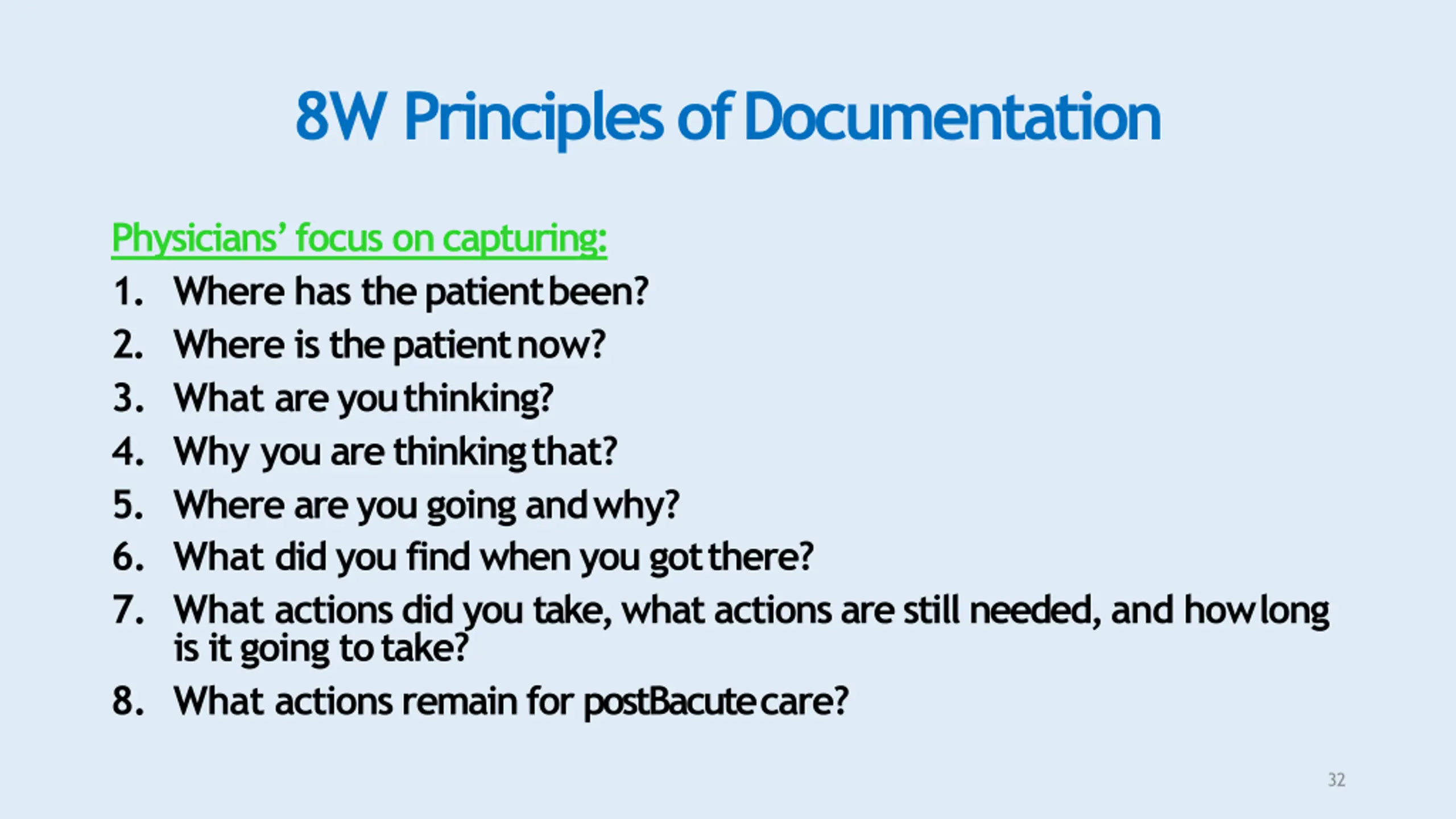 8W Principles of Documentation

Physicians' focus on capturing:
1. Where has the patient been?
2. Where is the patient now?
3. What are you thinking?
4. Why you are thinking that?
5. Where are you going and why?
6. What did you find when you got there?
7. What actions did you take, what actions are still needed, and how long is it going to take?
8. What actions remain for postBacute care?

32